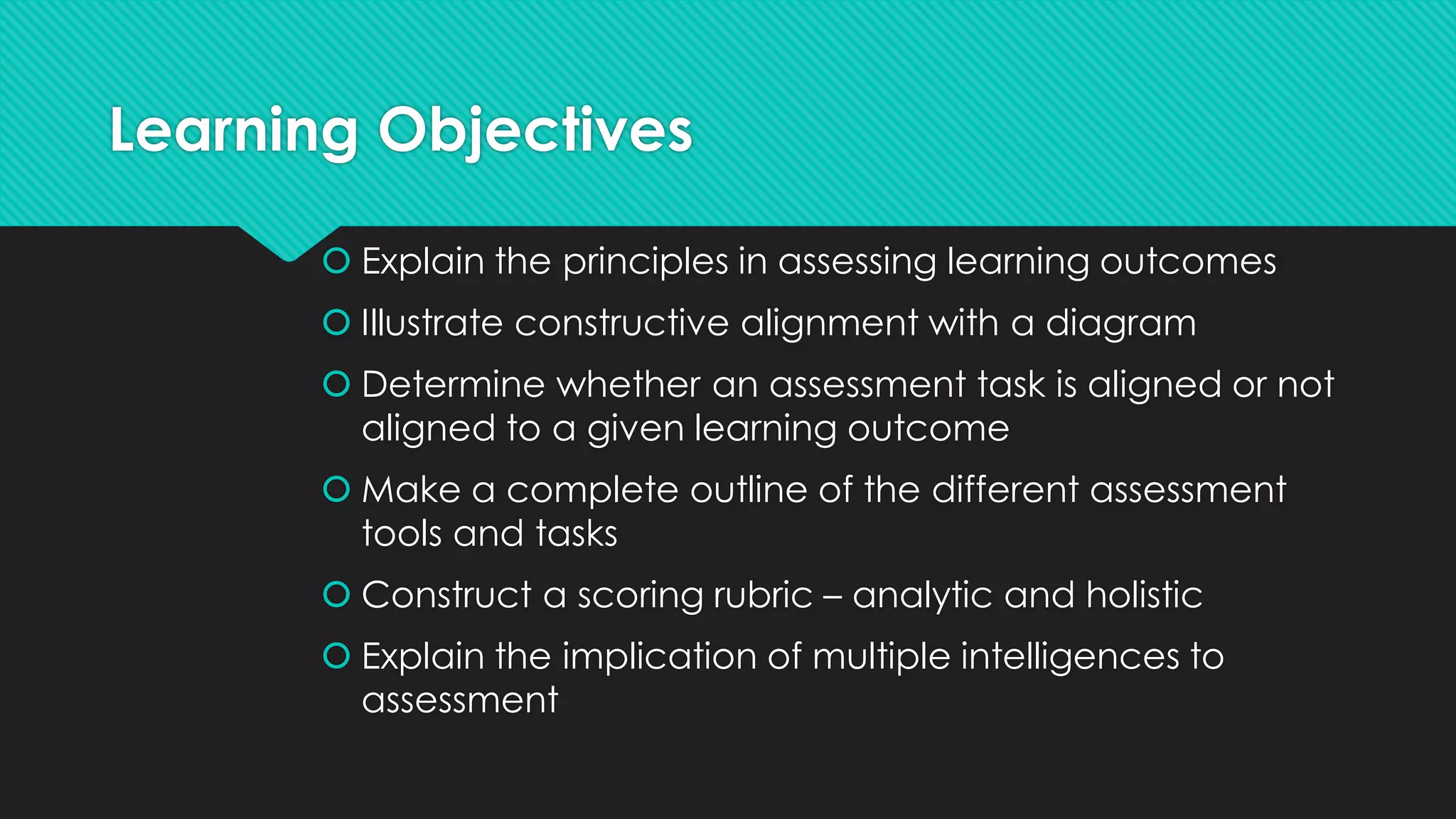 Learning Objectives

Explain the principles in assessing learning outcomes

Illustrate constructive alignment with a diagram

Determine whether an assessment task is aligned or not aligned to a given learning outcome

Make a complete outline of the different assessment tools and tasks

Construct a scoring rubric – analytic and holistic

Explain the implication of multiple intelligences to assessment